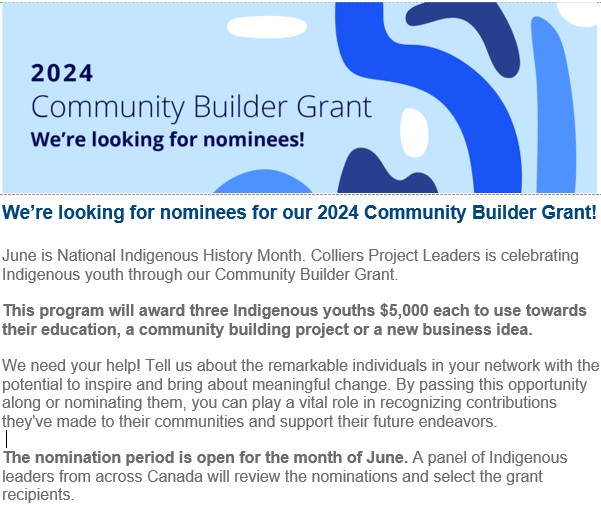 2024
Community Builder Grant
We're looking for nominees!

We're looking for nominees for our 2024 Community Builder Grant!

June is National Indigenous History Month. Colliers Project Leaders is celebrating Indigenous youth through our Community Builder Grant.

This program will award three Indigenous youths $5,000 each to use towards their education, a community building project or a new business idea.

We need your help! Tell us about the remarkable individuals in your network with the potential to inspire and bring about meaningful change. By passing this opportunity along or nominating them, you can play a vital role in recognizing contributions they've made to their communities and support their future endeavors.

The nomination period is open for the month of June. A panel of Indigenous leaders from across Canada will review the nominations and select the grant recipients.